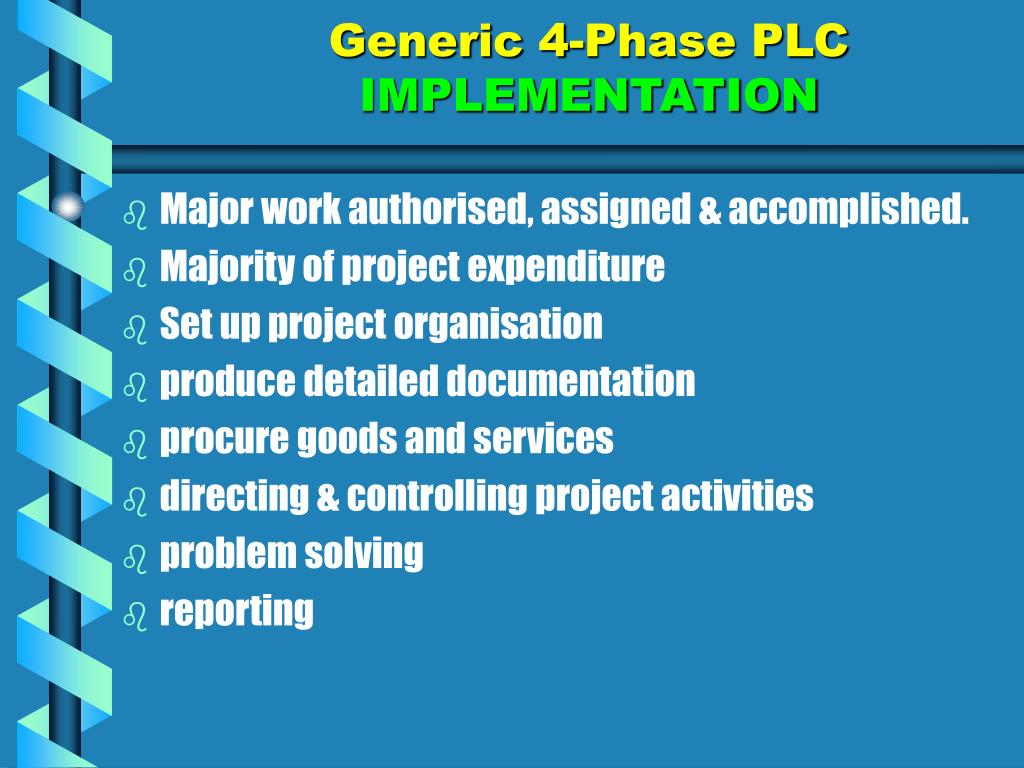 Generic 4-Phase PLC
IMPLEMENTATION

- Major work authorised, assigned & accomplished.
- Majority of project expenditure
- Set up project organisation
- produce detailed documentation
- procure goods and services
- directing & controlling project activities
- problem solving
- reporting